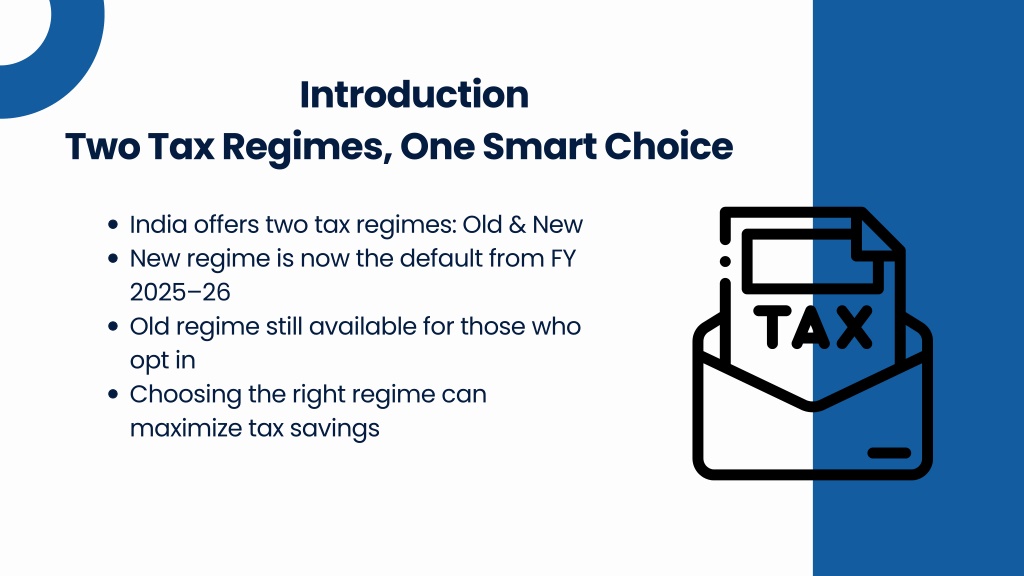 Introduction
Two Tax Regimes, One Smart Choice

- India offers two tax regimes: Old & New
- New regime is now the default from FY 2025–26
- Old regime still available for those who opt in
- Choosing the right regime can maximize tax savings

TAX